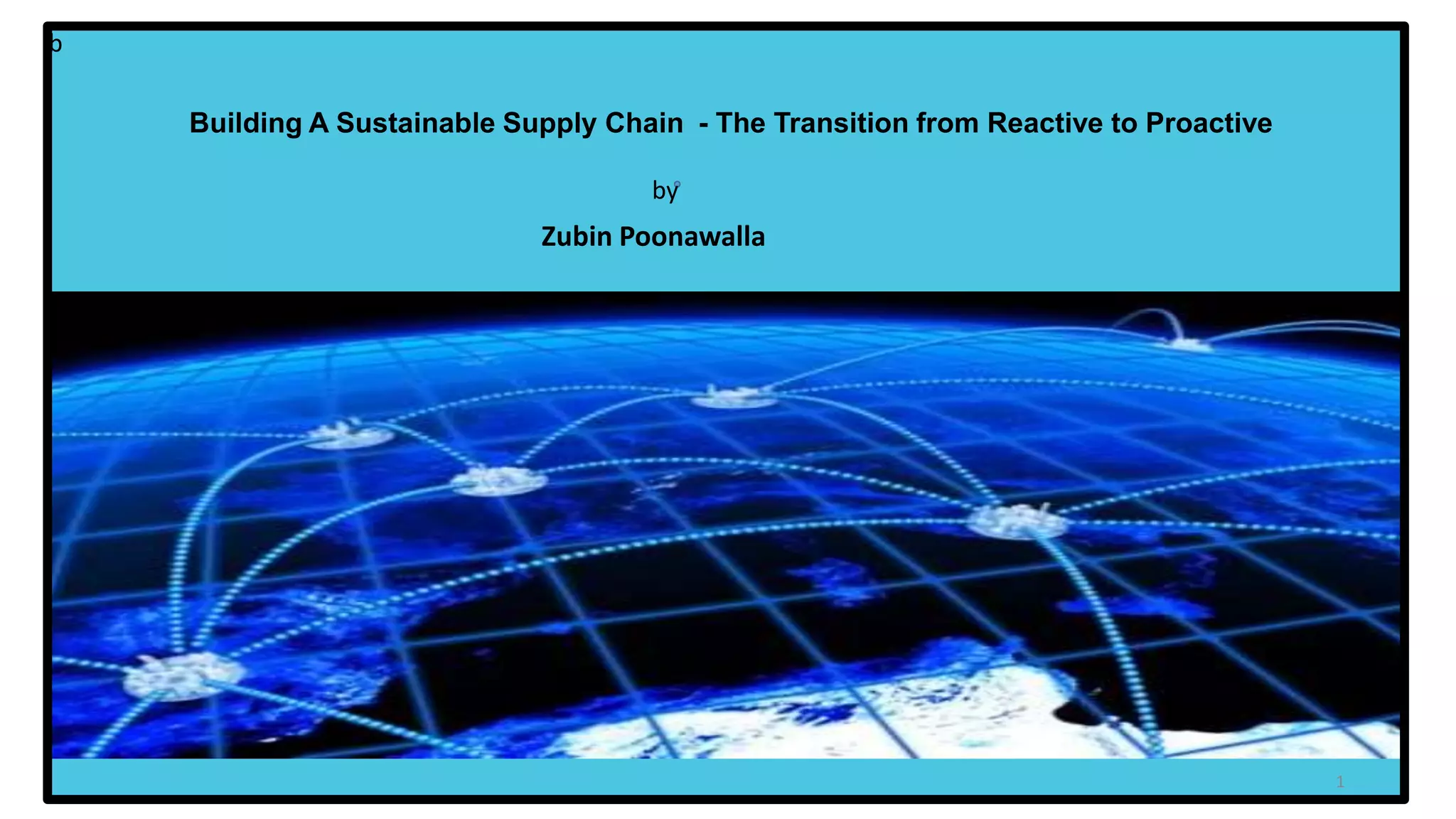 b

Building A Sustainable Supply Chain - The Transition from Reactive to Proactive

by

Zubin Poonawalla

1